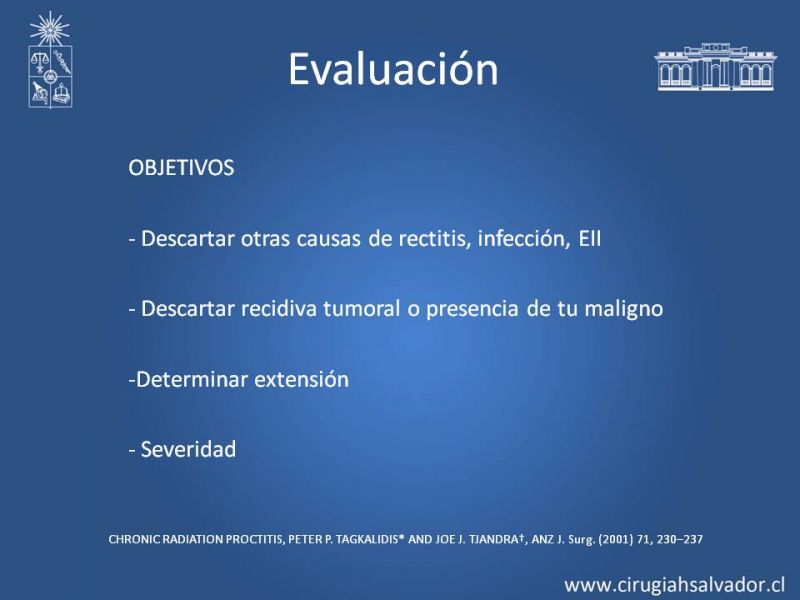 Evaluación

OBJETIVOS

- Descartar otras causas de rectitis, infección, EII

- Descartar recidiva tumoral o presencia de tu maligno

-Determinar extensión

- Severidad

CHRONIC RADIATION PROCTITIS, PETER P. TAGKALIDIS* AND JOE J. TJANDRA†, ANZ J. Surg. (2001) 71, 230–237

www.cirugiahsalvador.cl